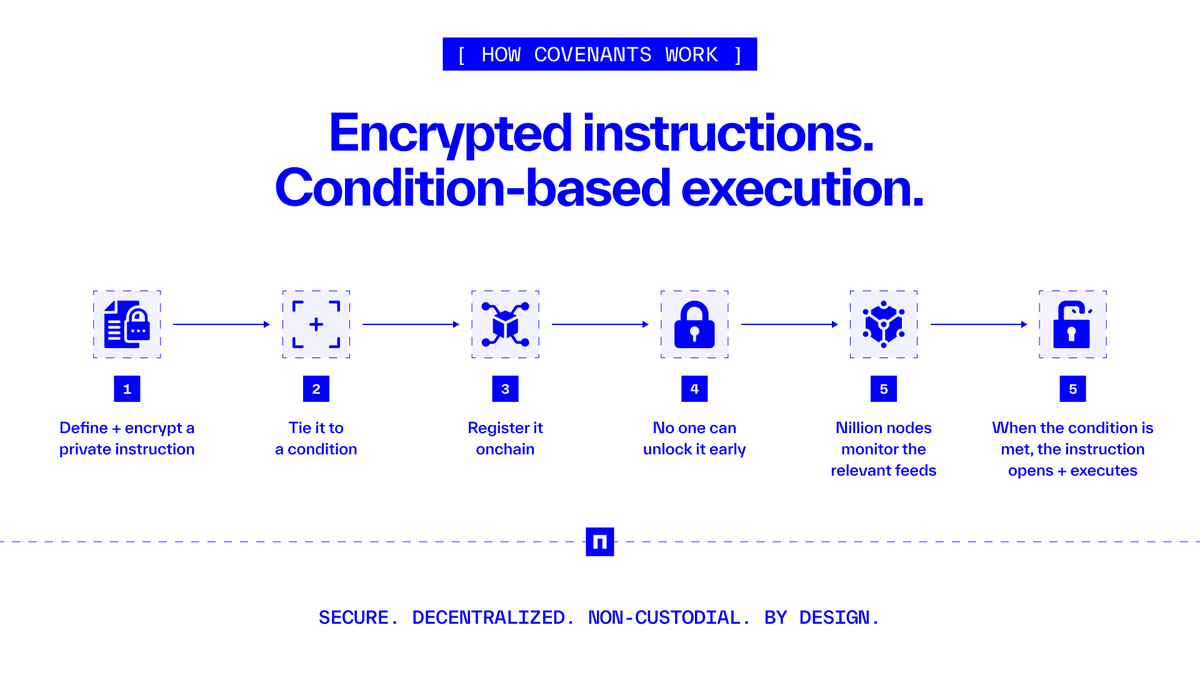 [ HOW COVENANTS WORK ]

Encrypted instructions. Condition-based execution.

1
Define + encrypt a private instruction

2
Tie it to a condition

3
Register it onchain

4
No one can unlock it early

5
Nillion nodes monitor the relevant feeds

5
When the condition is met, the instruction opens + executes

SECURE. DECENTRALIZED. NON-CUSTODIAL. BY DESIGN.